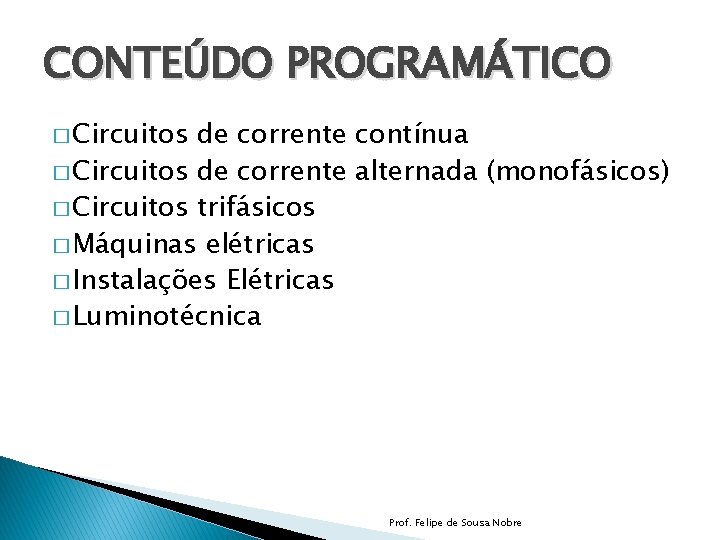 CONTEÚDO PROGRAMÁTICO

□ Circuitos de corrente contínua
□ Circuitos de corrente alternada (monofásicos)
□ Circuitos trifásicos
□ Máquinas elétricas
□ Instalações Elétricas
□ Luminotécnica

Prof. Felipe de Sousa Nobre